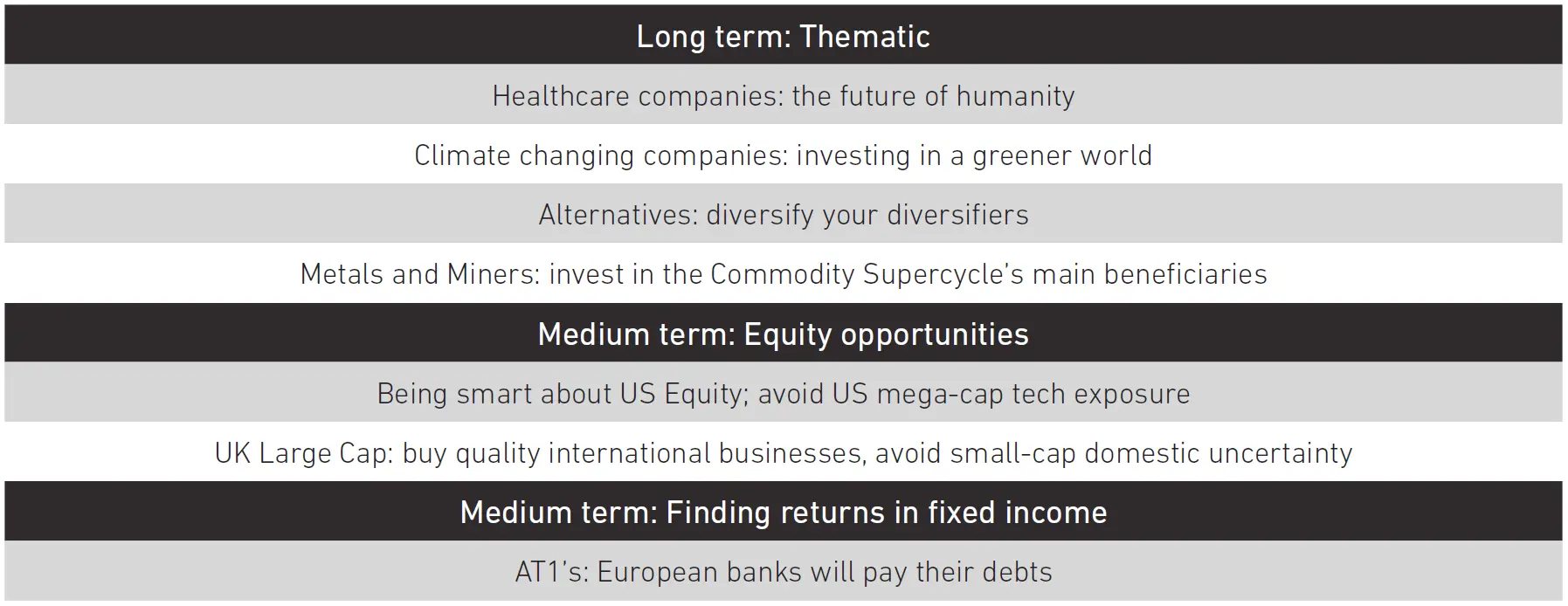 | Long term: Thematic |
|---|
| Healthcare companies: the future of humanity |
| Climate changing companies: investing in a greener world |
| Alternatives: diversify your diversifiers |
| Metals and Miners: invest in the Commodity Supercycle's main beneficiaries |
| Medium term: Equity opportunities |
| Being smart about US Equity; avoid US mega-cap tech exposure |
| UK Large Cap: buy quality international businesses, avoid small-cap domestic uncertainty |
| Medium term: Finding returns in fixed income |
| AT1's: European banks will pay their debts |